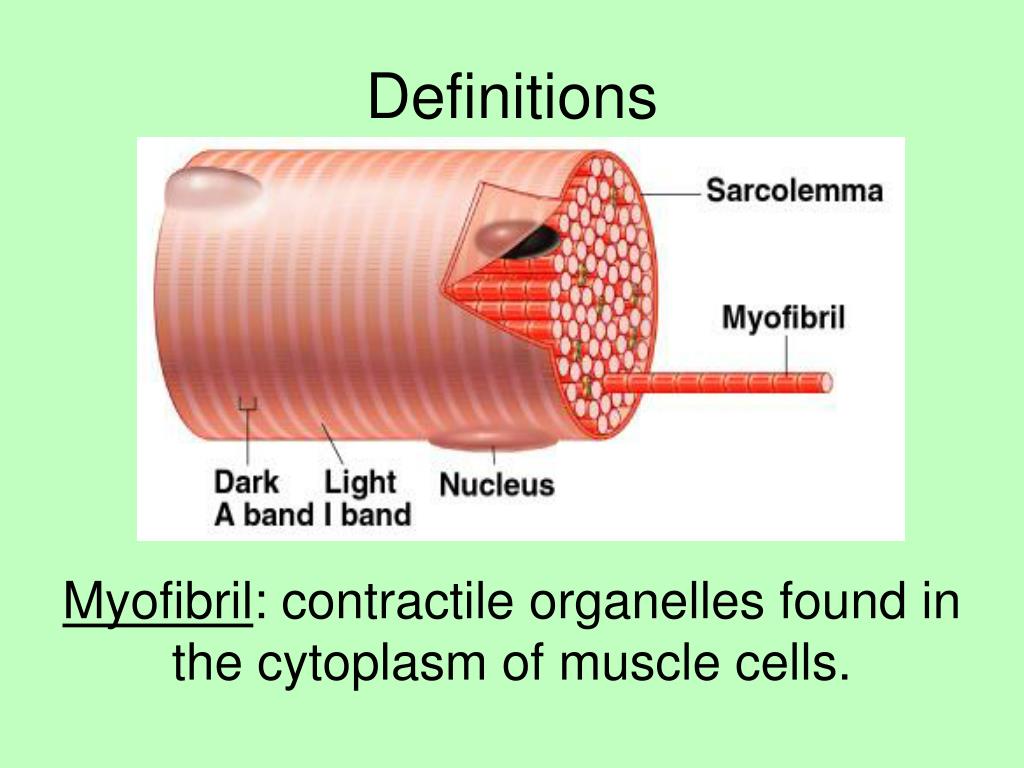 Definitions

Sarcolemma

Myofibril

Dark
A band

Light
I band

Nucleus

Myofibril: contractile organelles found in the cytoplasm of muscle cells.